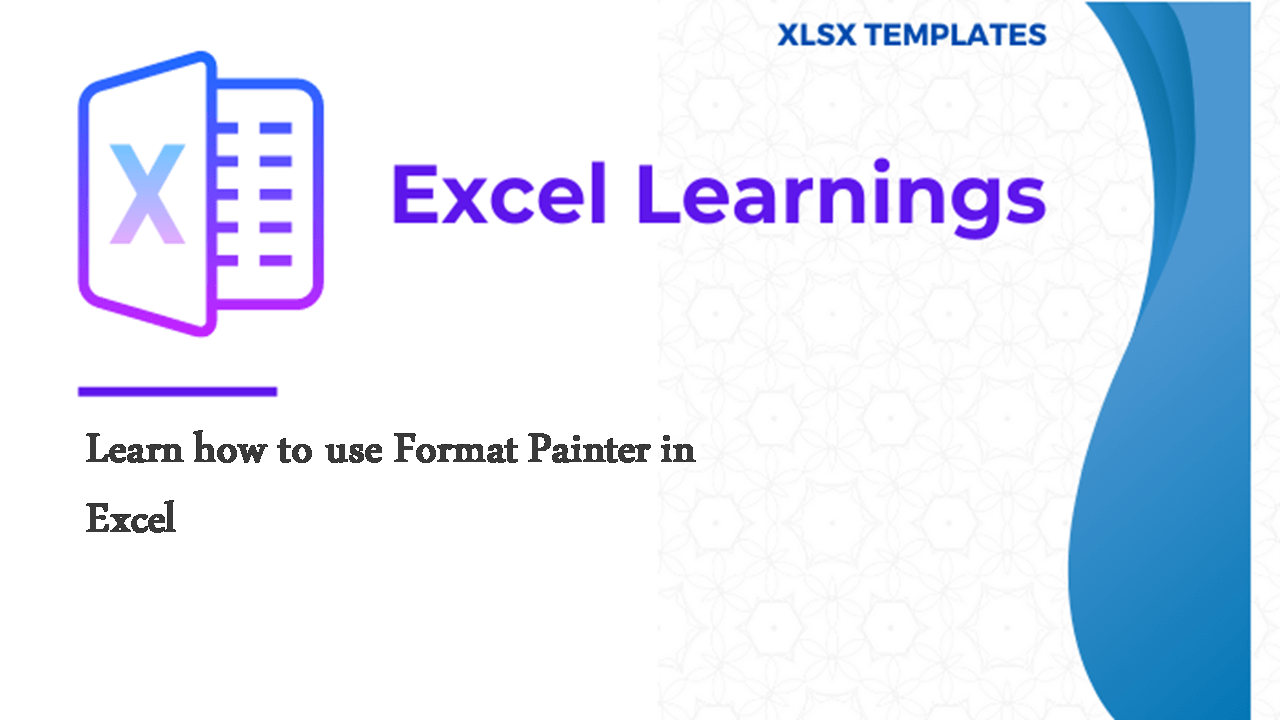 XLSX TEMPLATES

X

Excel Learnings

Learn how to use Format Painter in Excel